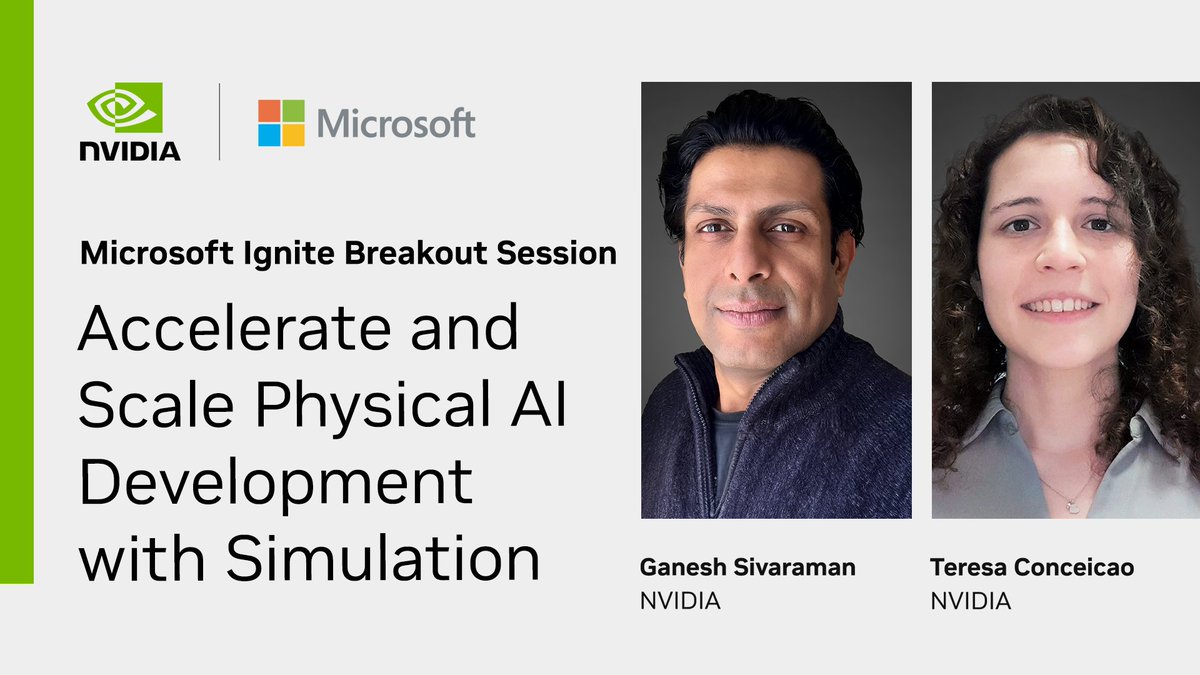 NVIDIA

Microsoft

Microsoft Ignite Breakout Session

Accelerate and Scale Physical AI Development with Simulation

Ganesh Sivaraman
NVIDIA

Teresa Conceicao
NVIDIA